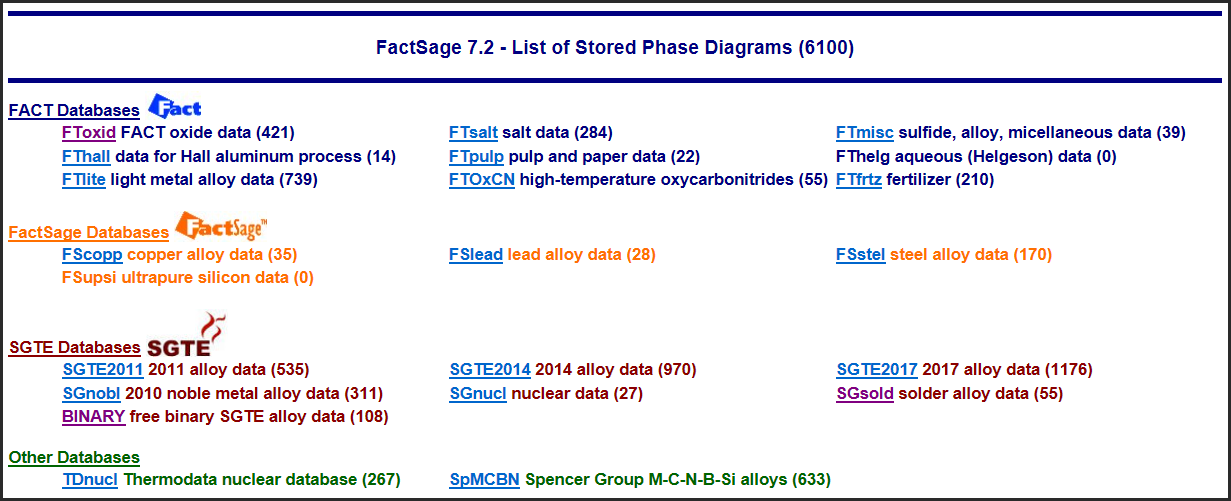 FactSage 7.2 - List of Stored Phase Diagrams (6100)

FACT Databases Fact

FToxid FACT oxide data (421)
FThall data for Hall aluminum process (14)
FTlite light metal alloy data (739)

FTsalt salt data (284)
FTpulp pulp and paper data (22)
FTOxCN high-temperature oxycarbonitrides (55)

FTmisc sulfide, alloy, micellaneous data (39)
FThelg aqueous (Helgeson) data (0)
FTfrtz fertilizer (210)

FactSage Databases FactSage™

FScopp copper alloy data (35)
FSupsi ultrapure silicon data (0)

FSlead lead alloy data (28)

FSstel steel alloy data (170)

SGTE Databases SGTE

SGTE2011 2011 alloy data (535)
SGnobl 2010 noble metal alloy data (311)
BINARY free binary SGTE alloy data (108)

SGTE2014 2014 alloy data (970)
SGnucl nuclear data (27)

SGTE2017 2017 alloy data (1176)
SGsold solder alloy data (55)

Other Databases

TDnucl Thermodata nuclear database (267)

SpMCBN Spencer Group M-C-N-B-Si alloys (633)